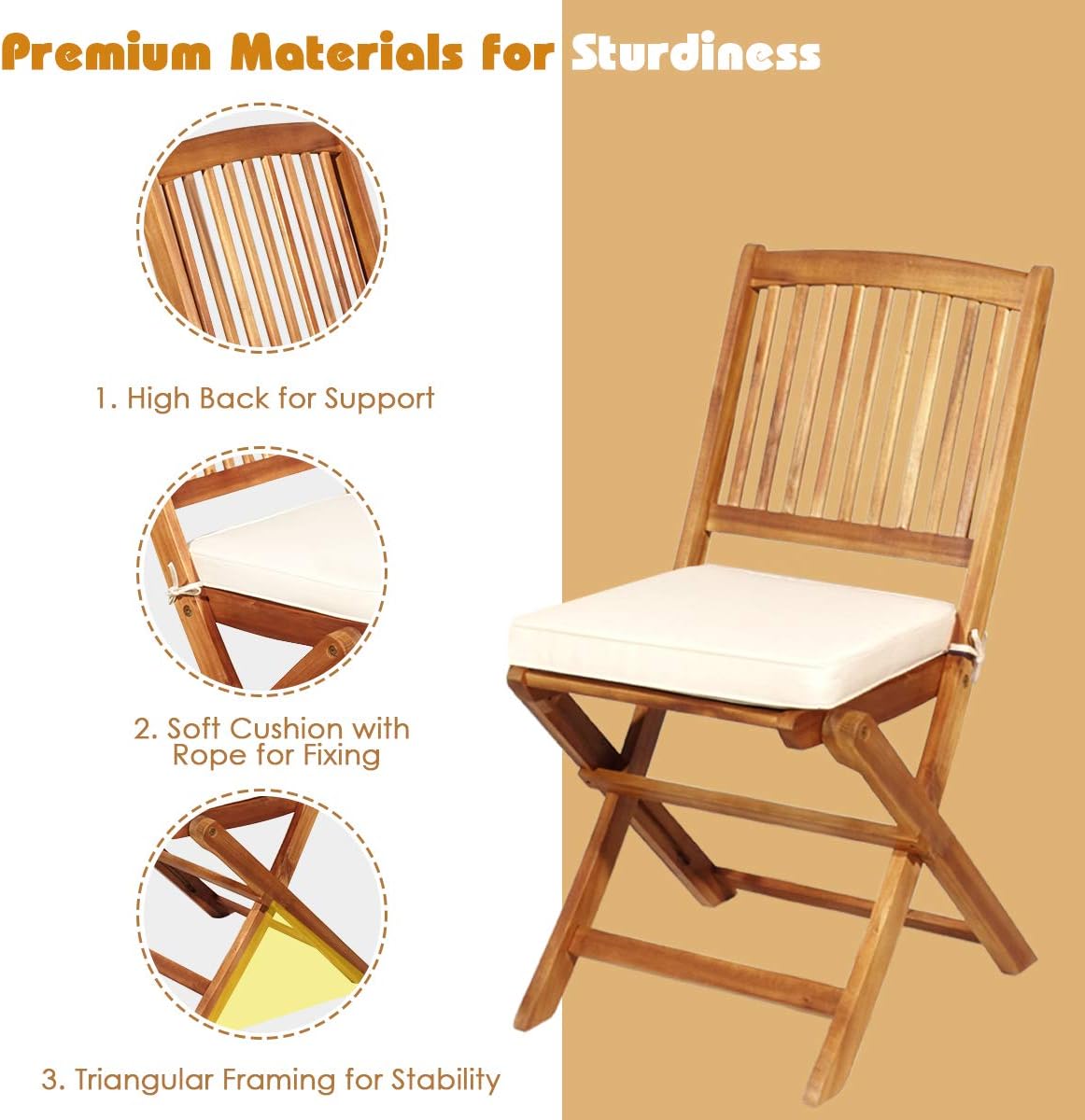 Premium Materials for Sturdiness

1. High Back for Support

2. Soft Cushion with Rope for Fixing

3. Triangular Framing for Stability